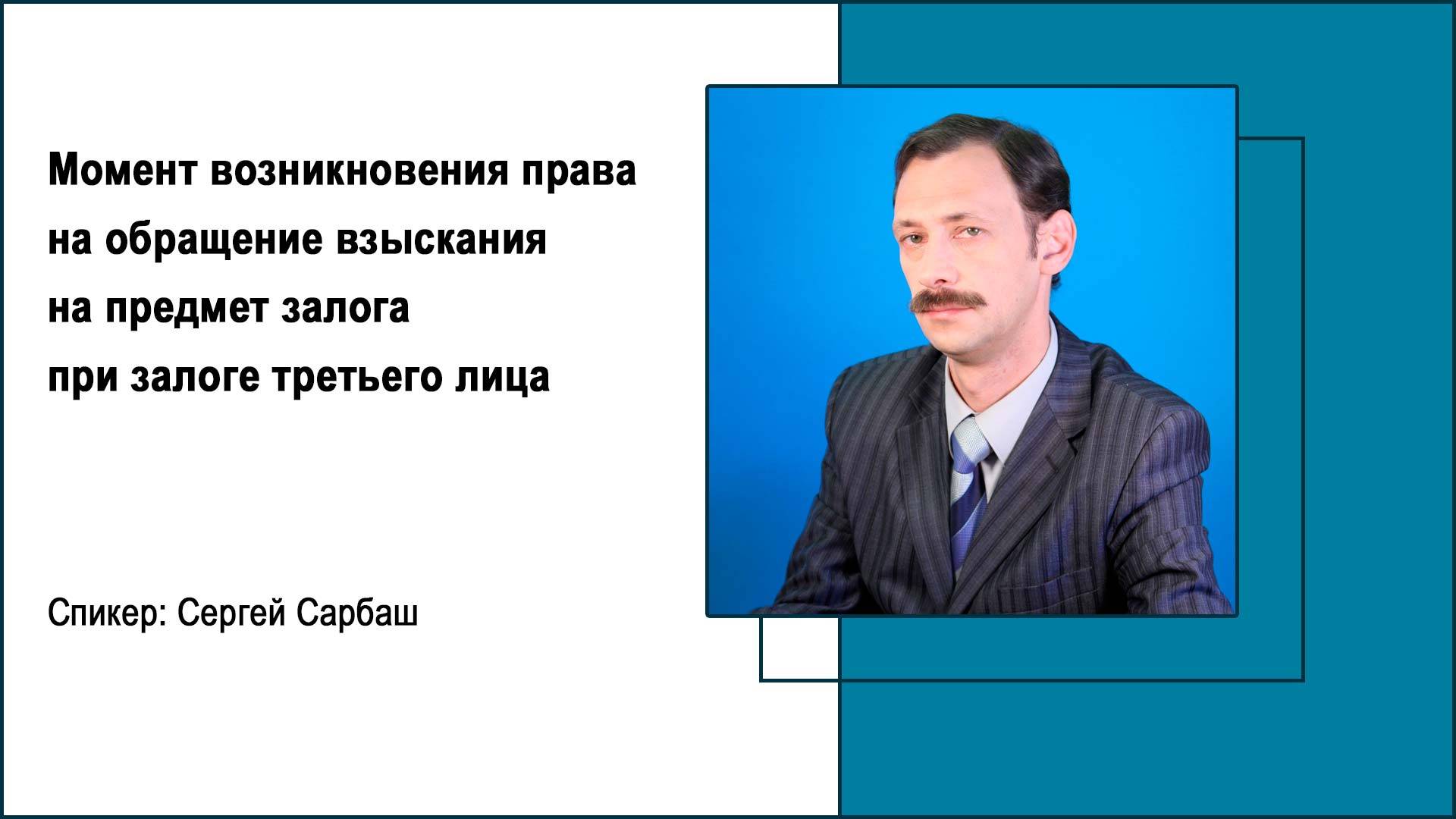 Момент возникновения права на обращение взыскания на предмет залога при залоге третьего лица

Спикер: Сергей Сарбаш